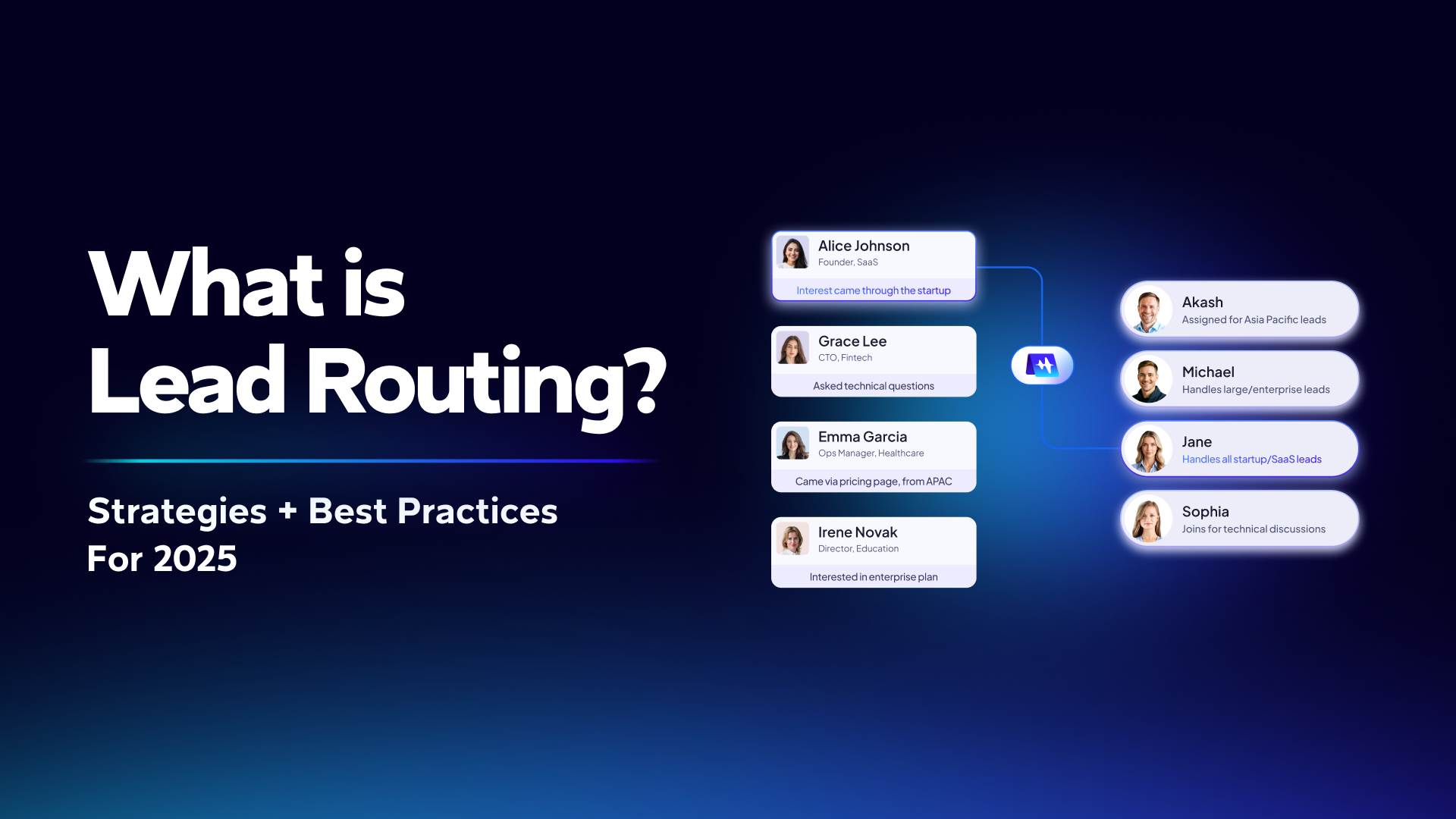 What is Lead Routing?

Strategies + Best Practices For 2025

Alice Johnson
Founder, SaaS
Interest came through the startup

Grace Lee
CTO, Fintech
Asked technical questions

Emma Garcia
Ops Manager, Healthcare
Came via pricing page, from APAC

Irene Novak
Director, Education
Interested in enterprise plan

Akash
Assigned for Asia Pacific leads

Michael
Handles large/enterprise leads

Jane
Handles all startup/SaaS leads

Sophia
Joins for technical discussions